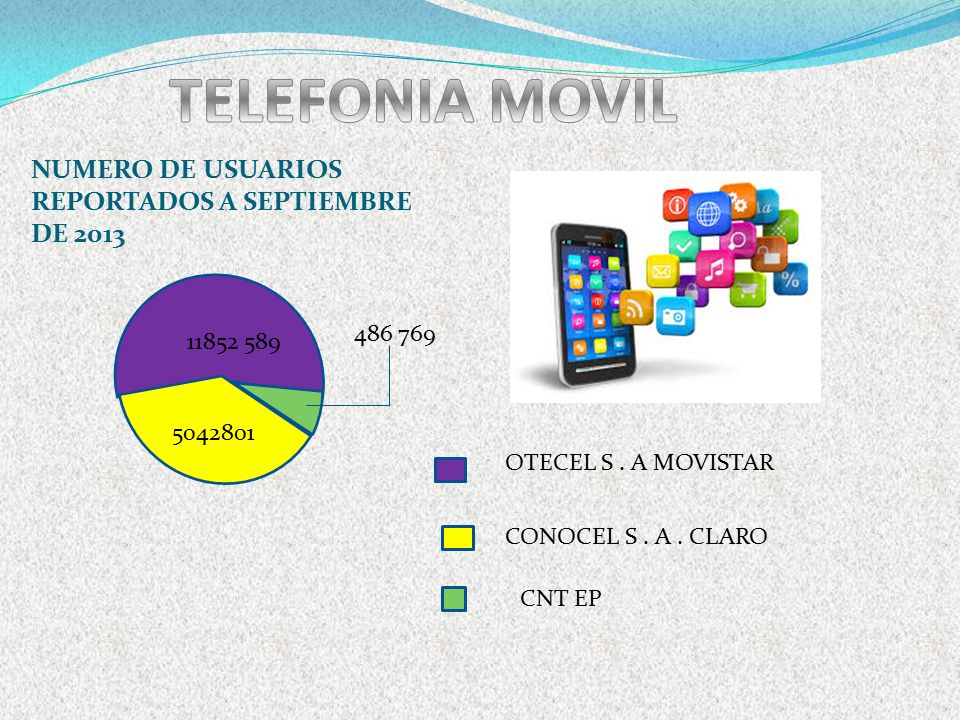 TELEFONIA MOVIL

NUMERO DE USUARIOS REPORTADOS A SEPTIEMBRE DE 2013

11852 589

486 769

5042801

OTECEL S . A MOVISTAR

CONOCEL S . A . CLARO

CNT EP